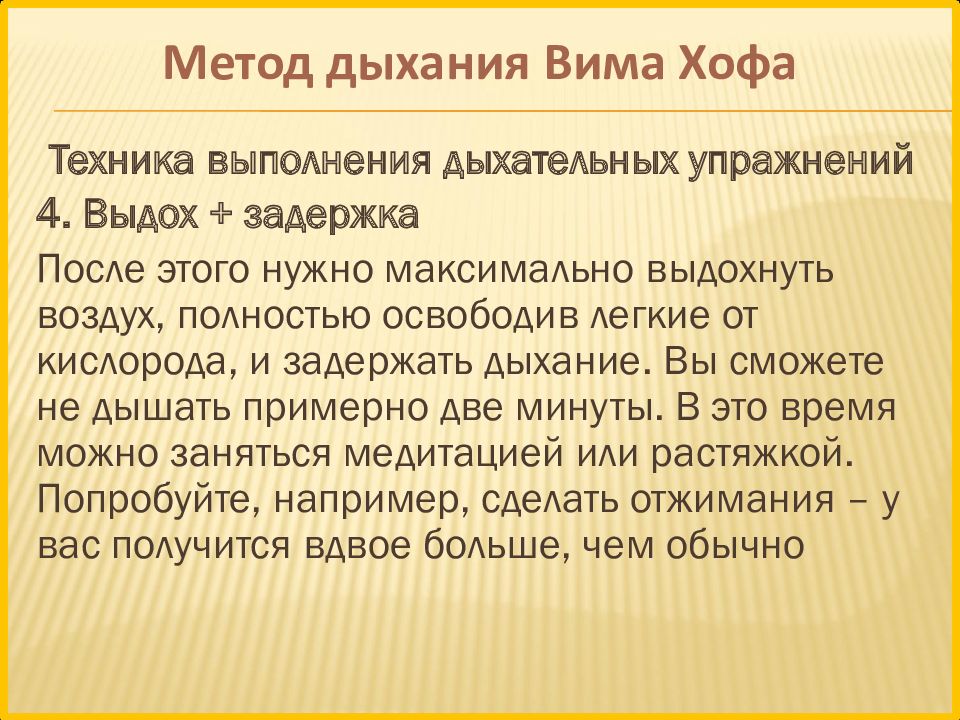 Метод дыхания Вима Хофа

Техника выполнения дыхательных упражнений
4. Выдох + задержка

После этого нужно максимально выдохнуть воздух, полностью освободив легкие от кислорода, и задержать дыхание. Вы сможете не дышать примерно две минуты. В это время можно заняться медитацией или растяжкой. Попробуйте, например, сделать отжимания – у вас получится вдвое больше, чем обычно